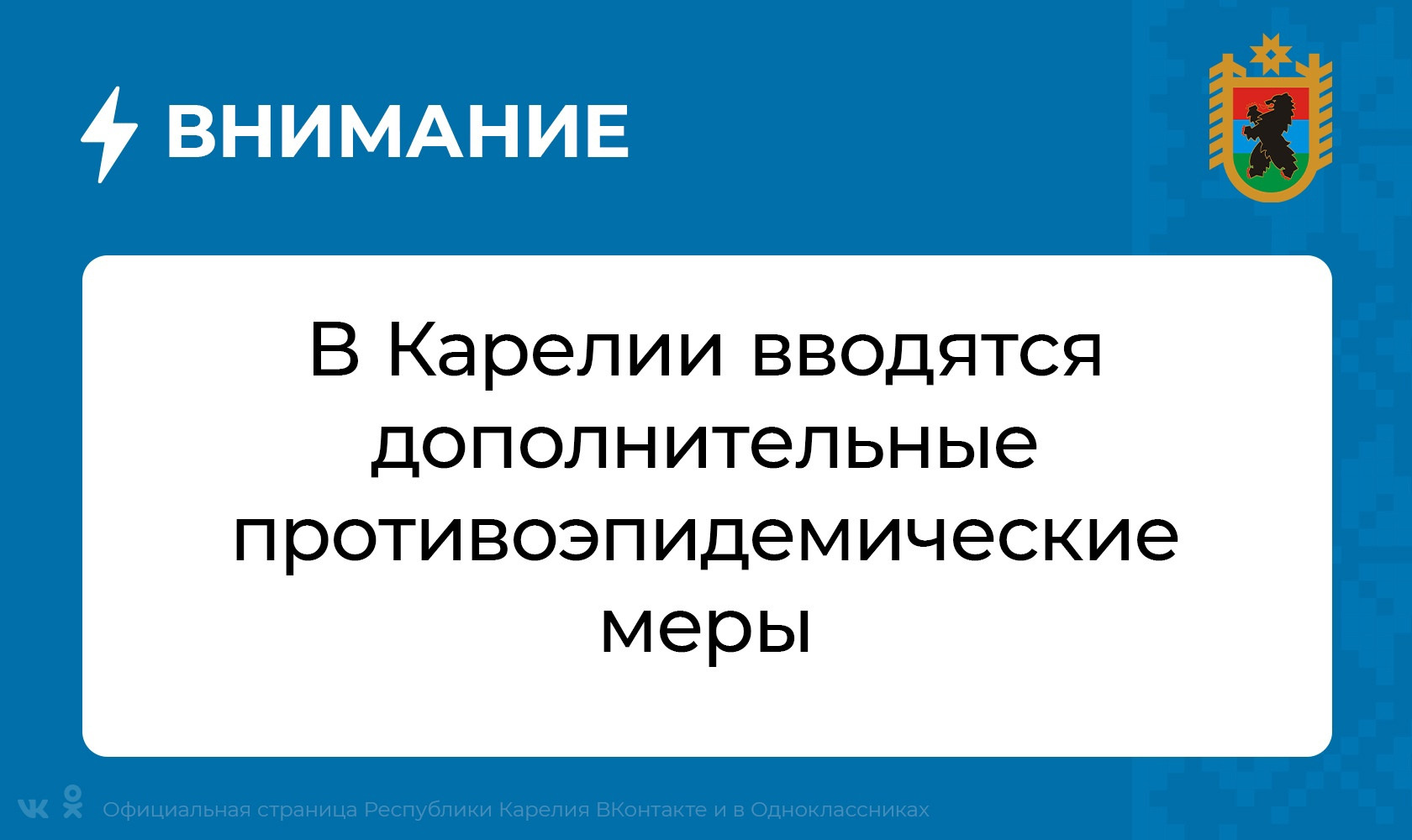 ВНИМАНИЕ

В Карелии вводятся дополнительные противоэпидемические меры

Официальная страница Республики Карелия ВКонтакте и в Одноклассниках